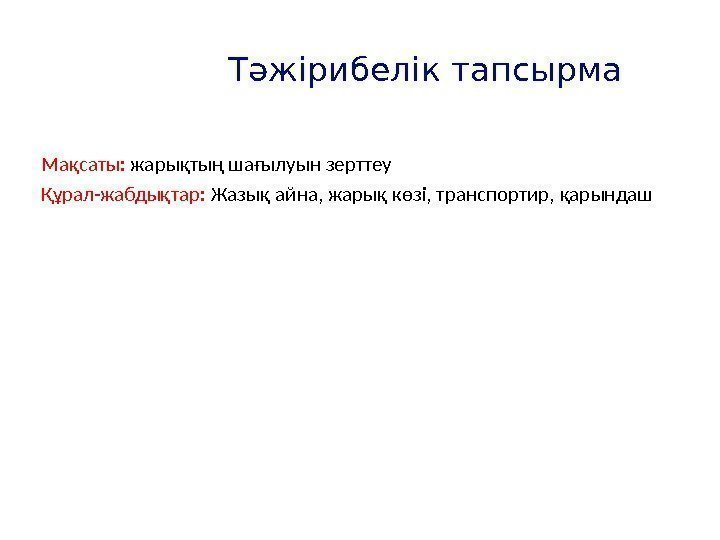 Тәжірибелік тапсырма

Мақсаты: жарықтың шағылуын зерттеу

Құрал-жабдықтар: Жазық айна, жарық көзі, транспортир, қарындаш